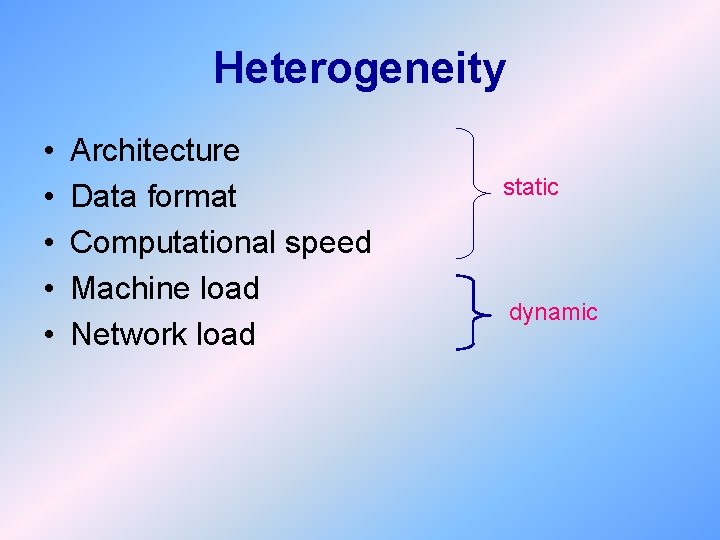 Heterogeneity

• Architecture
• Data format
• Computational speed
• Machine load
• Network load

static

dynamic